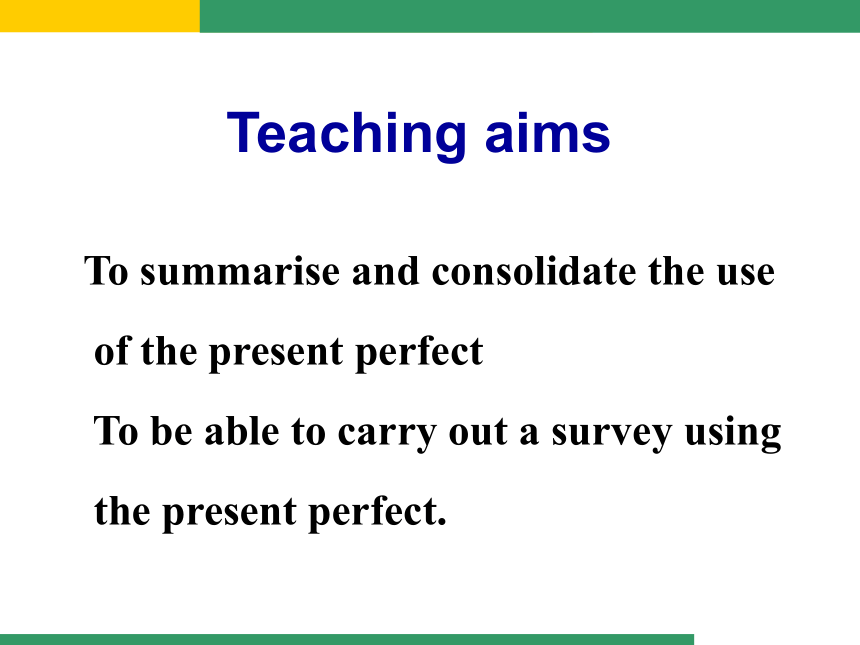 Teaching aims

To summarise and consolidate the use of the present perfect

To be able to carry out a survey using the present perfect.